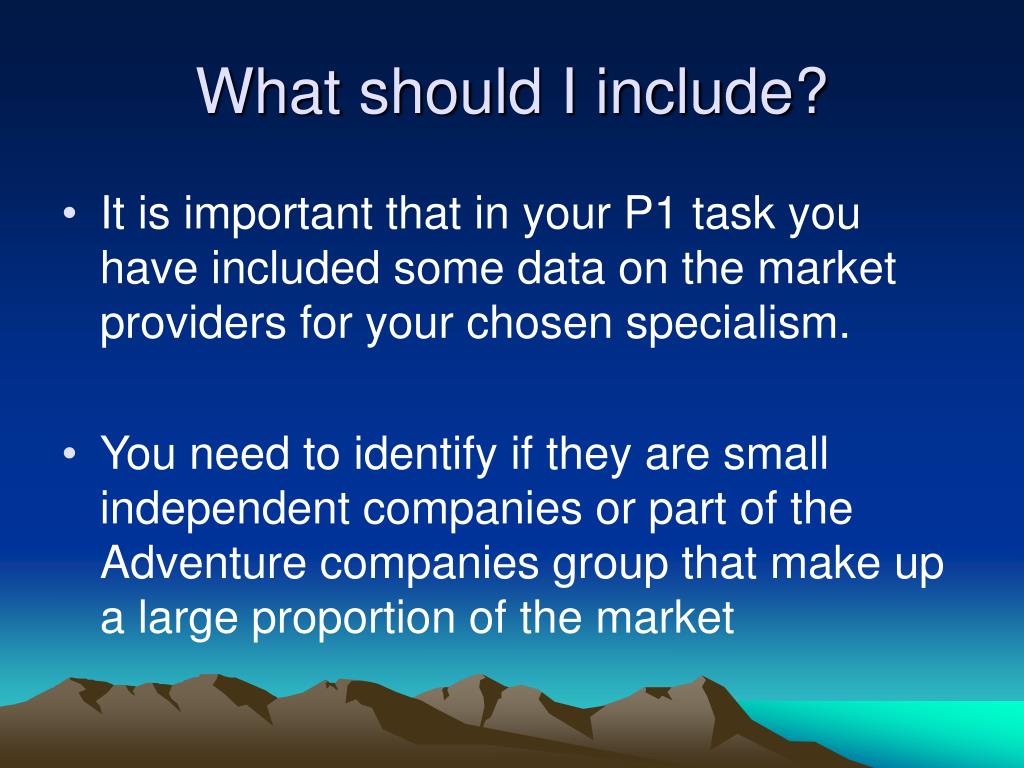 What should I include?

• It is important that in your P1 task you have included some data on the market providers for your chosen specialism.

• You need to identify if they are small independent companies or part of the Adventure companies group that make up a large proportion of the market